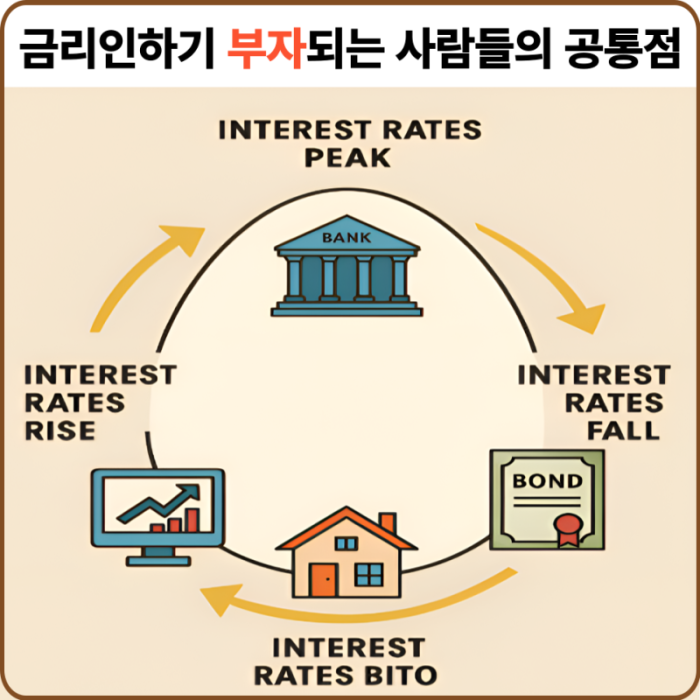 금리인하기 부자되는 사람들의 공통점

INTEREST RATES PEAK

BANK

INTEREST RATES RISE

INTEREST RATES FALL

BOND

INTEREST RATES BITO